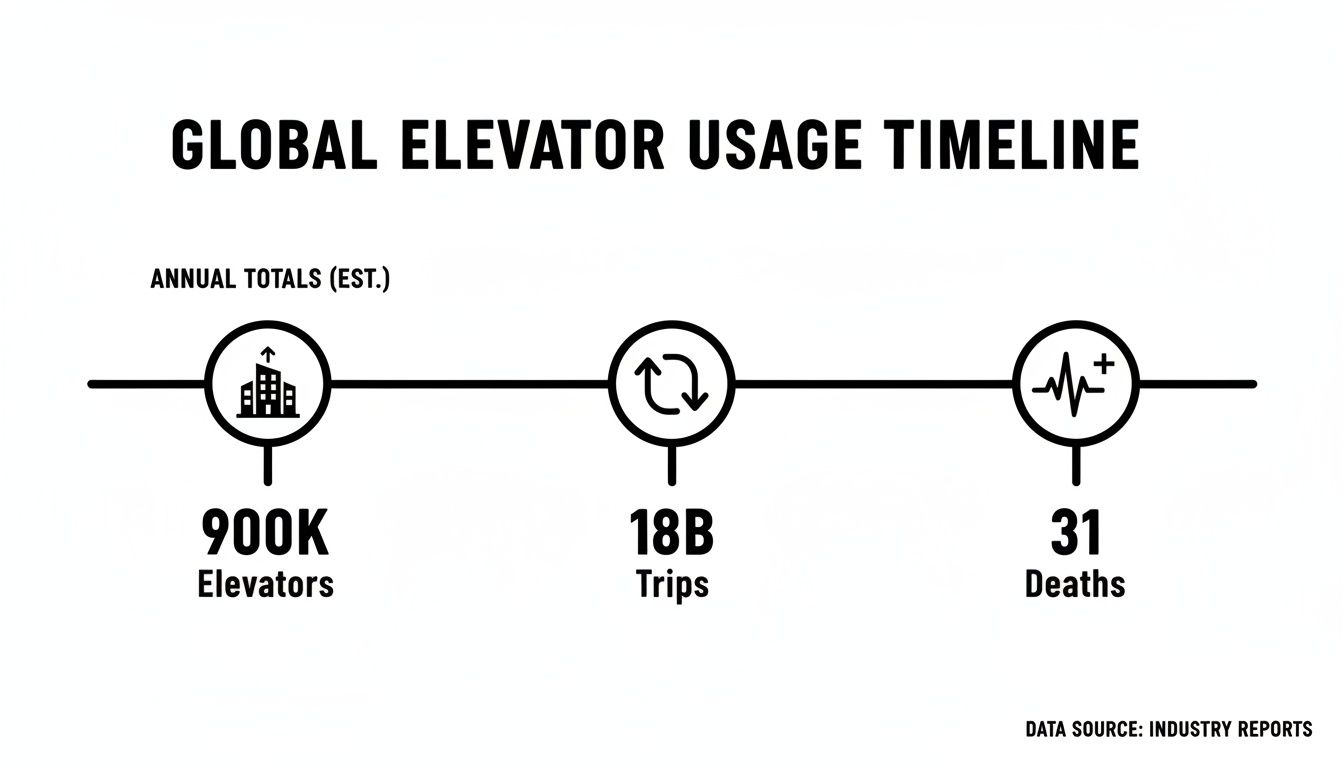 GLOBAL ELEVATOR USAGE TIMELINE

ANNUAL TOTALS (EST.)

900K
Elevators

18B
Trips

31
Deaths

DATA SOURCE: INDUSTRY REPORTS